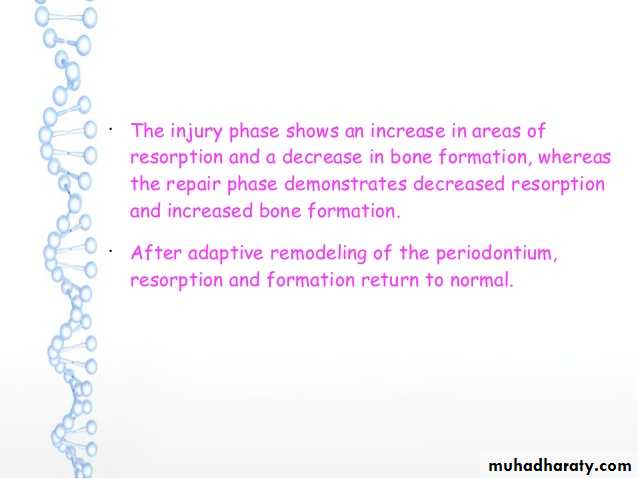 · The injury phase shows an increase in areas of resorption and a decrease in bone formation, whereas the repair phase demonstrates decreased resorption and increased bone formation.

· After adaptive remodeling of the periodontium, resorption and formation return to normal.

muhadharaty.com